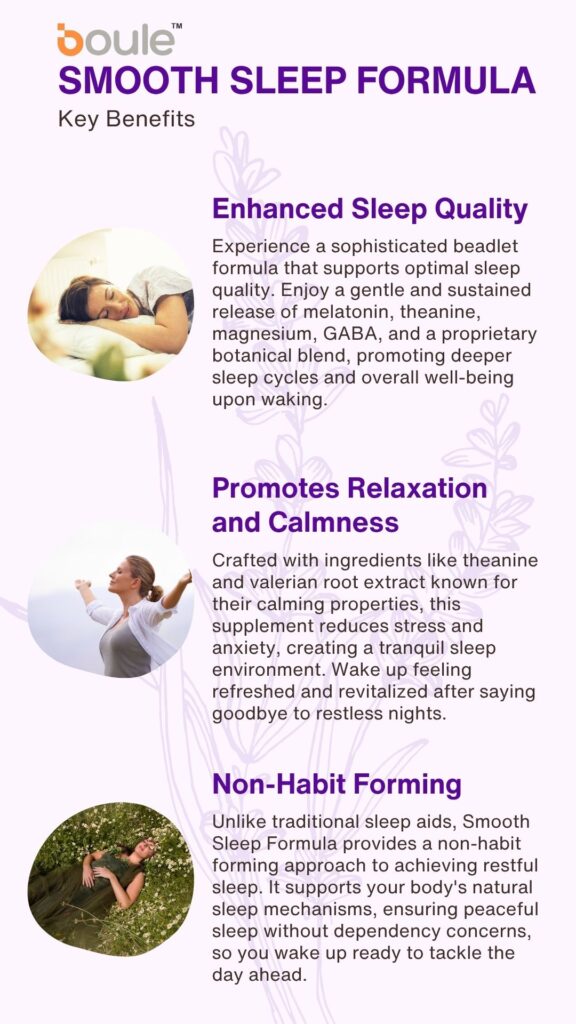 boule™

SMOOTH SLEEP FORMULA

Key Benefits

Enhanced Sleep Quality

Experience a sophisticated beadlet formula that supports optimal sleep quality. Enjoy a gentle and sustained release of melatonin, theanine, magnesium, GABA, and a proprietary botanical blend, promoting deeper sleep cycles and overall well-being upon waking.

Promotes Relaxation and Calmness

Crafted with ingredients like theanine and valerian root extract known for their calming properties, this supplement reduces stress and anxiety, creating a tranquil sleep environment. Wake up feeling refreshed and revitalized after saying goodbye to restless nights.

Non-Habit Forming

Unlike traditional sleep aids, Smooth Sleep Formula provides a non-habit forming approach to achieving restful sleep. It supports your body's natural sleep mechanisms, ensuring peaceful sleep without dependency concerns, so you wake up ready to tackle the day ahead.